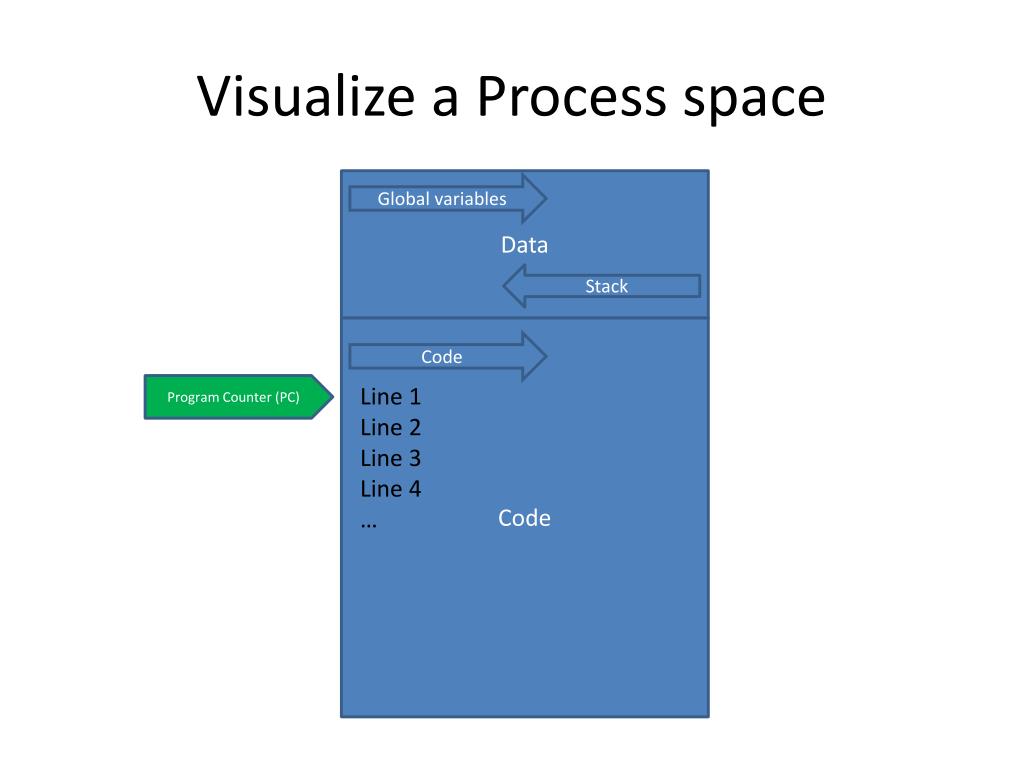 Visualize a Process space

Global variables

Data

Stack

Code

Program Counter (PC)

Line 1
Line 2
Line 3
Line 4
…

Code